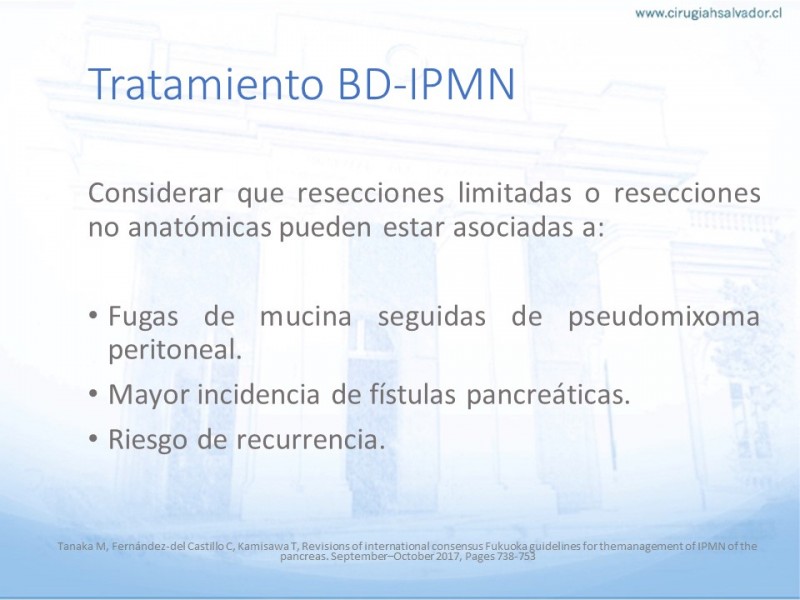 www.cirugiahsalvador.cl

Tratamiento BD-IPMN

Considerar que resecciones limitadas o resecciones no anatómicas pueden estar asociadas a:

• Fugas de mucina seguidas de pseudomixoma peritoneal.
• Mayor incidencia de fístulas pancreáticas.
• Riesgo de recurrencia.

Tanaka M, Fernández-del Castillo C, Kamisawa T, Revisions of international consensus Fukuoka guidelines for the management of IPMN of the pancreas. September–October 2017, Pages 738-753